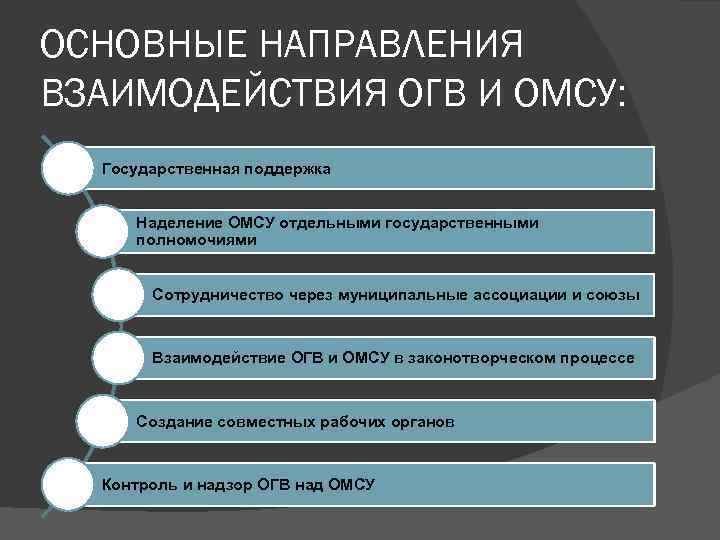 ОСНОВНЫЕ НАПРАВЛЕНИЯ ВЗАИМОДЕЙСТВИЯ ОГВ И ОМСУ:

Государственная поддержка

Наделение ОМСУ отдельными государственными полномочиями

Сотрудничество через муниципальные ассоциации и союзы

Взаимодействие ОГВ и ОМСУ в законотворческом процессе

Создание совместных рабочих органов

Контроль и надзор ОГВ над ОМСУ